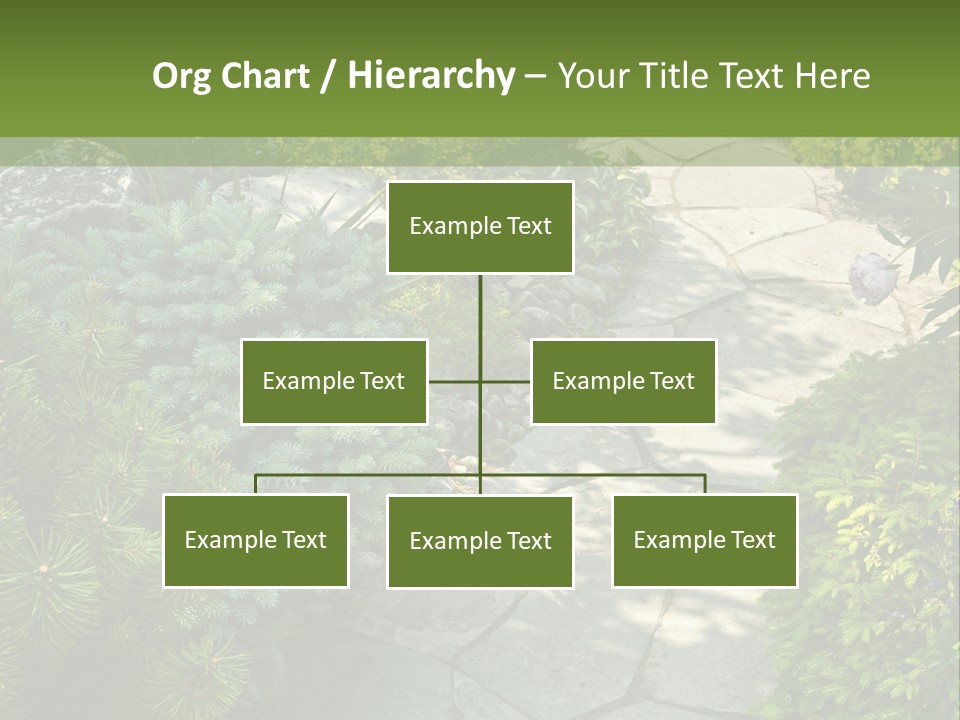 Org Chart / Hierarchy – Your Title Text Here

Example Text

Example Text

Example Text

Example Text

Example Text

Example Text